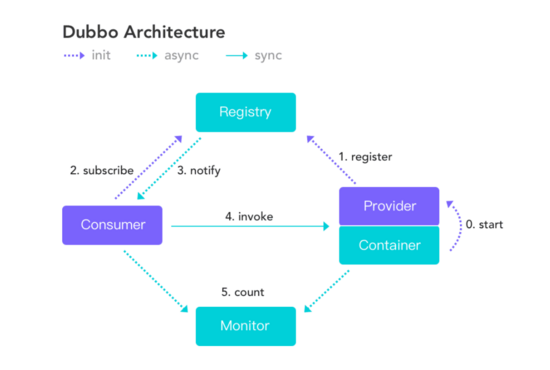 Dubbo Architecture

init async sync

Registry

2. subscribe

3. notify

1. register

Consumer

4. invoke

Provider

Container

0. start

5. count

Monitor